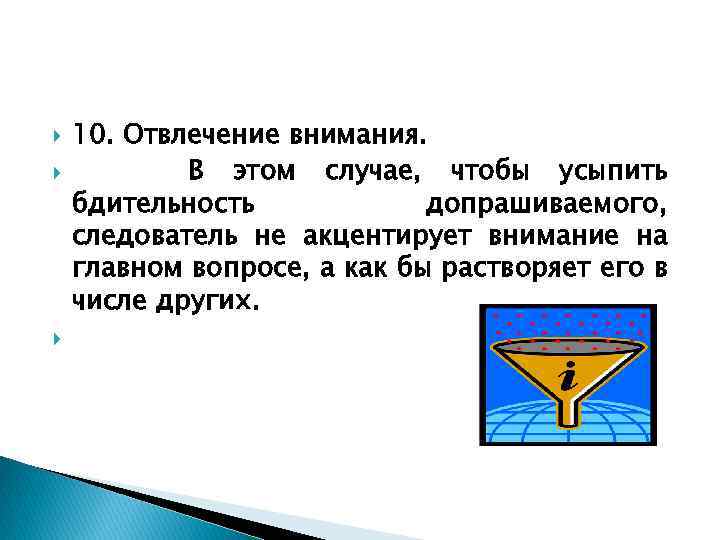 10. Отвлечение внимания.

В этом случае, чтобы усыпить бдительность допрашиваемого, следователь не акцентирует внимание на главном вопросе, а как бы растворяет его в числе других.

i